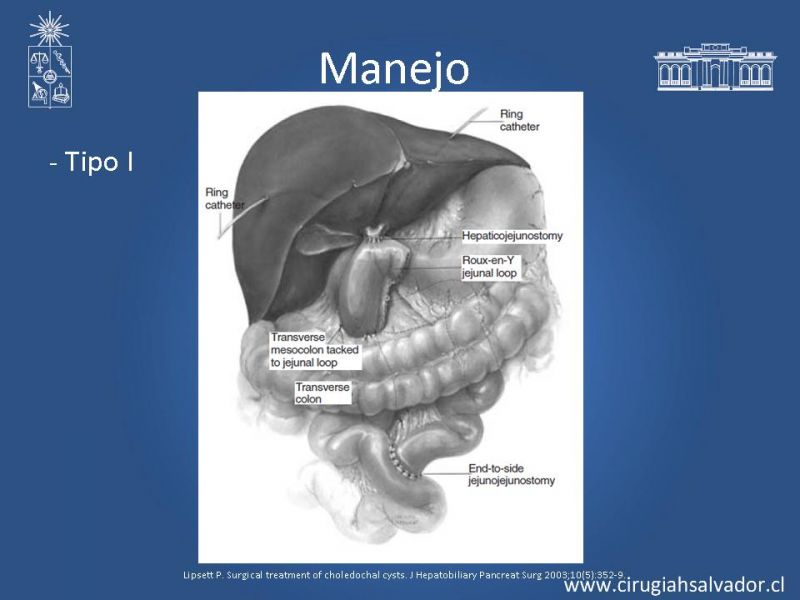 Manejo

- Tipo I

Ring catheter

Ring catheter

Hepaticojejunostomy

Roux-en-Y jejunal loop

Transverse mesocolon tacked to jejunal loop

Transverse colon

End-to-side jejunojejunostomy

Lipsett P. Surgical treatment of choledochal cysts. J Hepatobiliary Pancreat Surg 2003;10(5):352-9.

www.cirugiahsalvador.cl